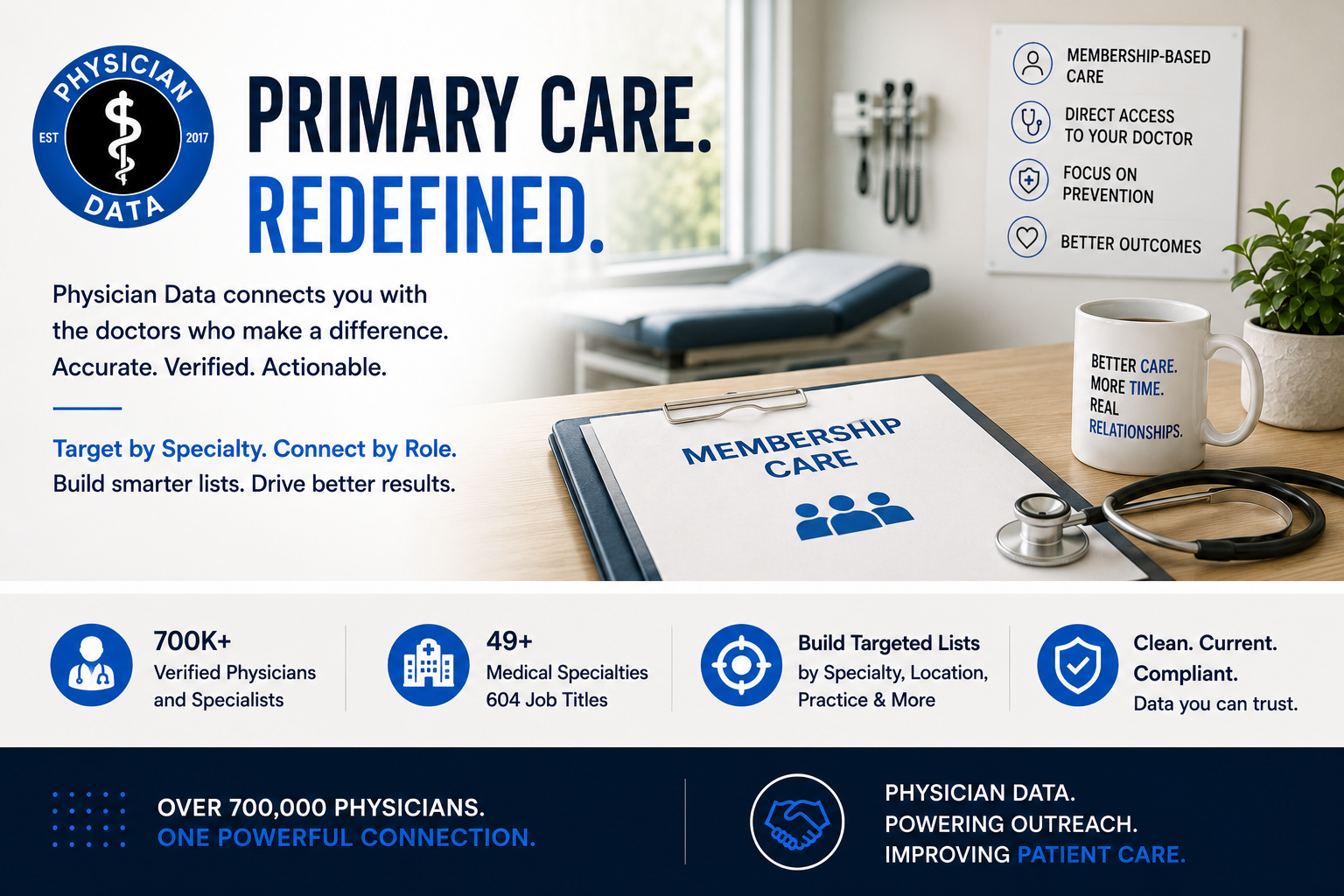 PHYSICIAN
EST 2017
DATA

PRIMARY CARE.
REDEFINED.

Physician Data connects you with the doctors who make a difference. Accurate. Verified. Actionable.

Target by Specialty. Connect by Role.
Build smarter lists. Drive better results.

MEMBERSHIP-BASED CARE
DIRECT ACCESS TO YOUR DOCTOR
FOCUS ON PREVENTION
BETTER OUTCOMES

BETTER CARE.
MORE TIME.
REAL RELATIONSHIPS.

MEMBERSHIP CARE

700K+
Verified Physicians and Specialists

49+
Medical Specialties
604 Job Titles

Build Targeted Lists
by Specialty, Location, Practice & More

Clean. Current. Compliant.
Data you can trust.

OVER 700,000 PHYSICIANS.
ONE POWERFUL CONNECTION.

PHYSICIAN DATA.
POWERING OUTREACH.
IMPROVING PATIENT CARE.